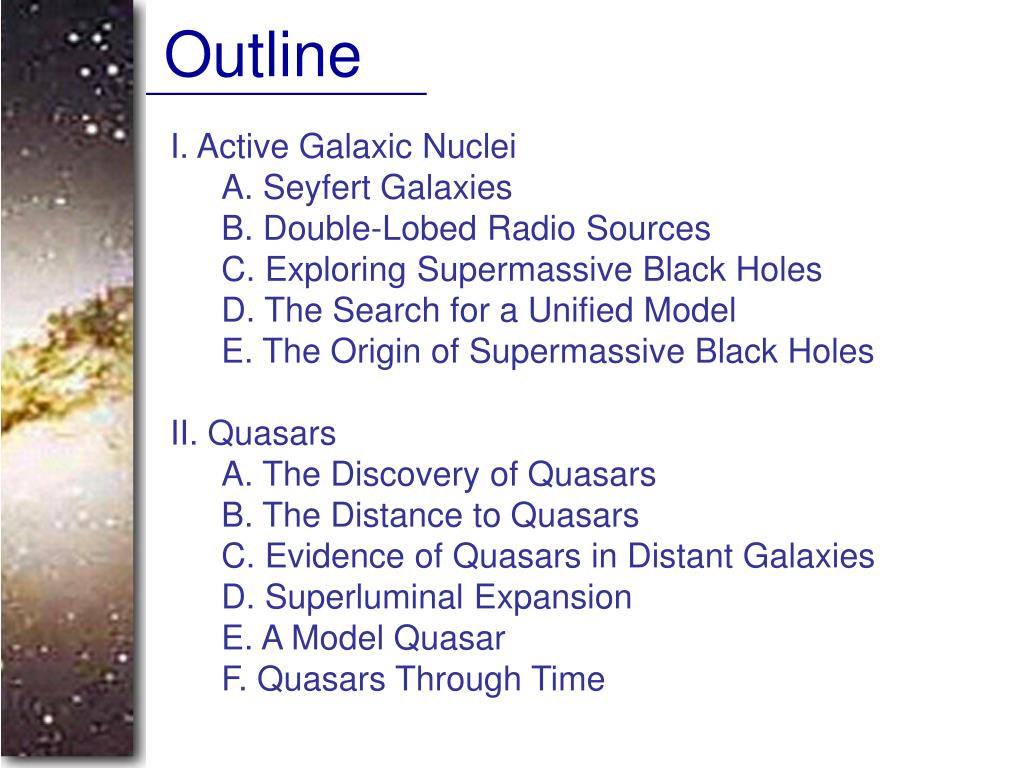 Outline

I. Active Galaxic Nuclei
A. Seyfert Galaxies
B. Double-Lobed Radio Sources
C. Exploring Supermassive Black Holes
D. The Search for a Unified Model
E. The Origin of Supermassive Black Holes

II. Quasars
A. The Discovery of Quasars
B. The Distance to Quasars
C. Evidence of Quasars in Distant Galaxies
D. Superluminal Expansion
E. A Model Quasar
F. Quasars Through Time